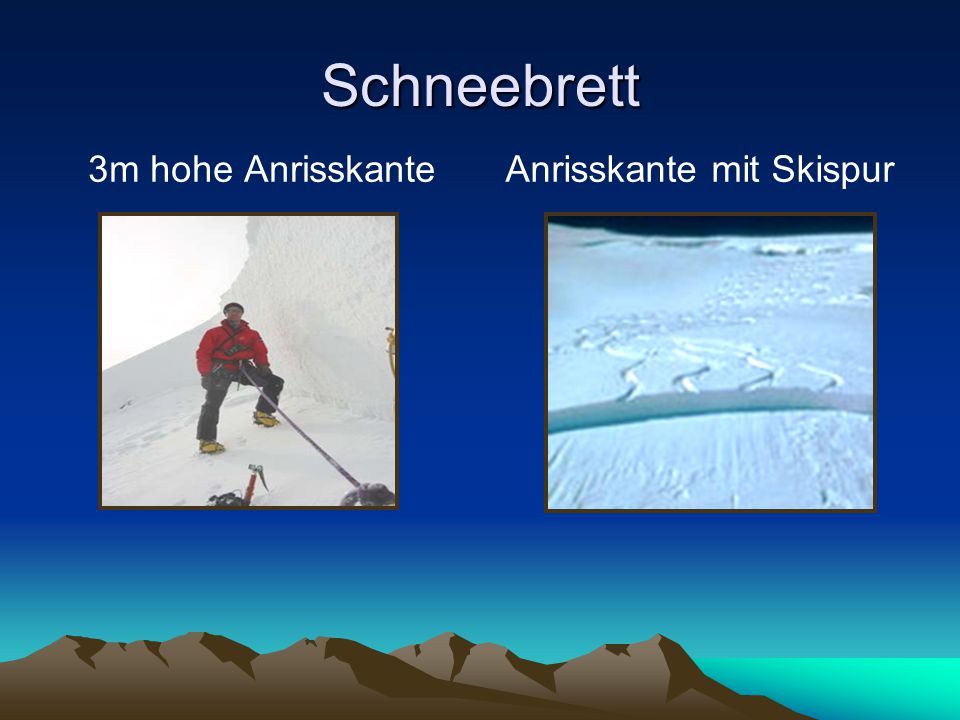 Schneebrett

3m hohe Anrisskante

Anrisskante mit Skispur